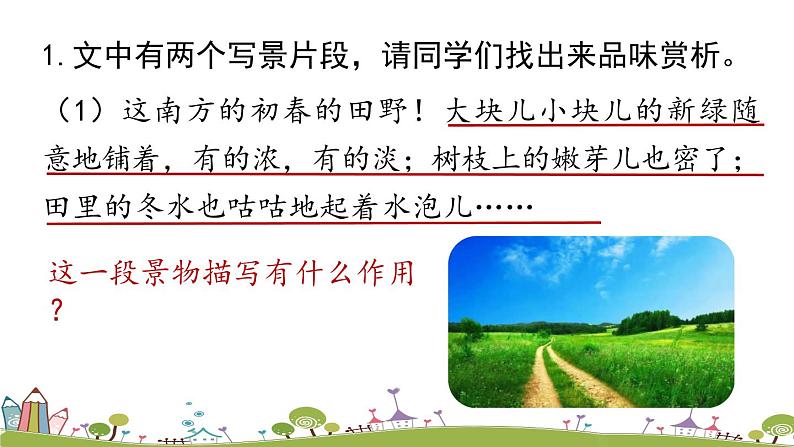 1. 文中有两个写景片段，请同学们找出来品味赏析。

（1）这南方的初春的田野！大块儿小块儿的新绿随意地铺着，有的浓，有的淡；树枝上的嫩芽儿也密了；田里的冬水也咕咕地起着水泡儿……

这一段景物描写有什么作用？